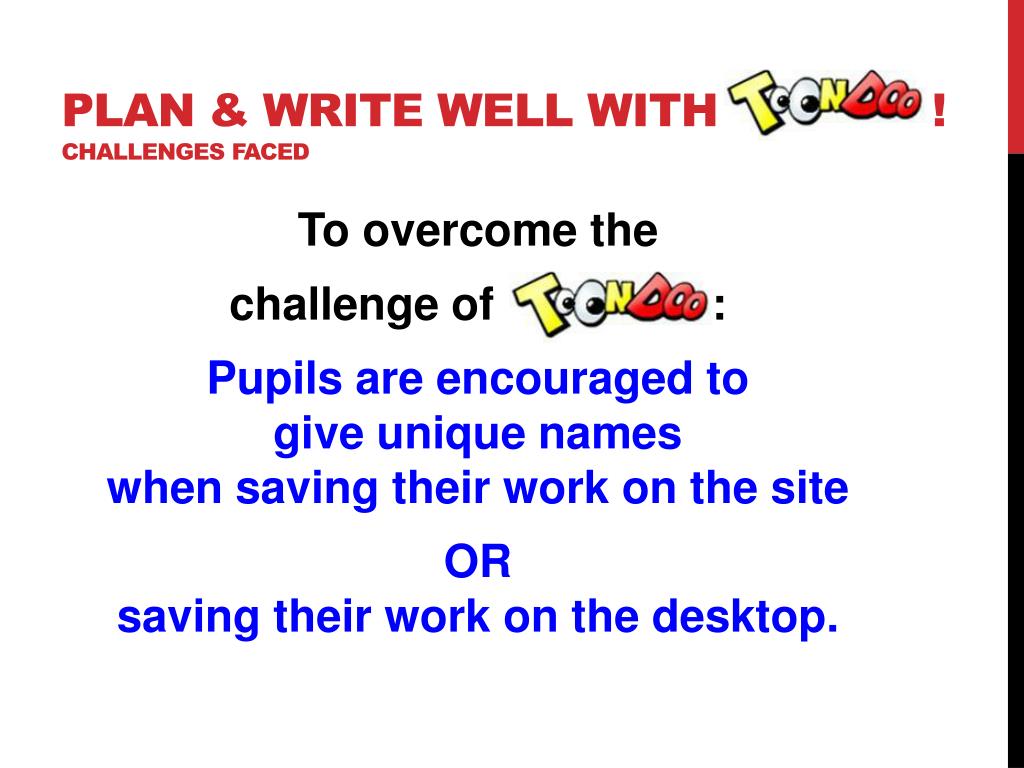 PLAN & WRITE WELL WITH TOONDOO !
CHALLENGES FACED

To overcome the challenge of TOONDOO :

Pupils are encouraged to give unique names when saving their work on the site

OR
saving their work on the desktop.